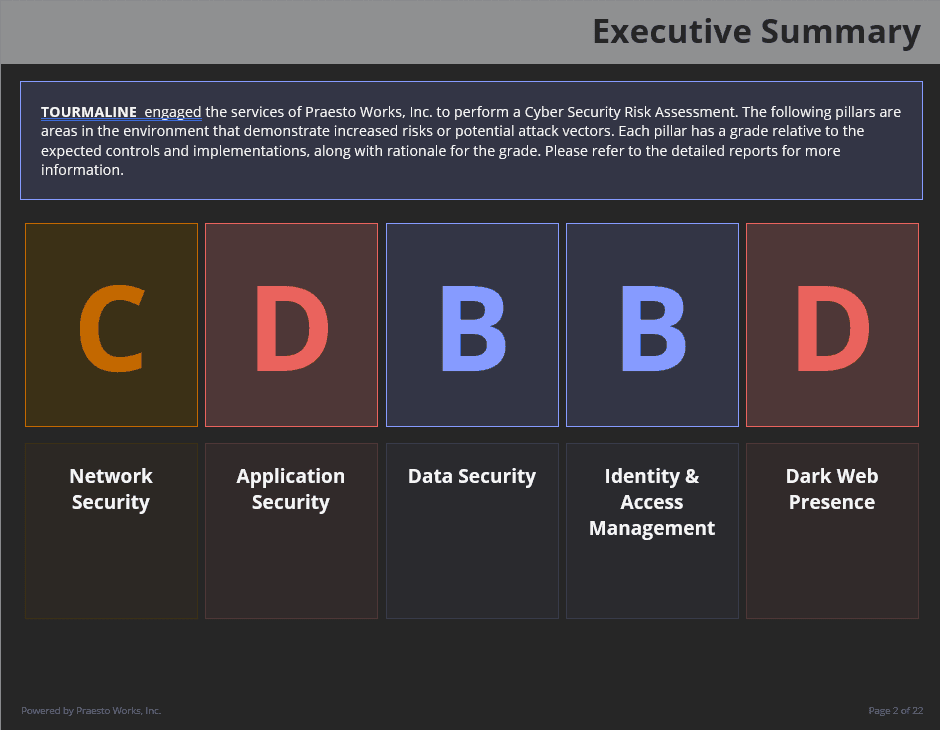 Executive Summary

TOURMALINE engaged the services of Praesto Works, Inc. to perform a Cyber Security Risk Assessment. The following pillars are areas in the environment that demonstrate increased risks or potential attack vectors. Each pillar has a grade relative to the expected controls and implementations, along with rationale for the grade. Please refer to the detailed reports for more information.

C

D

B

B

D

Network Security

Application Security

Data Security

Identity & Access Management

Dark Web Presence

Powered by Praesto Works, Inc.

Page 2 of 22